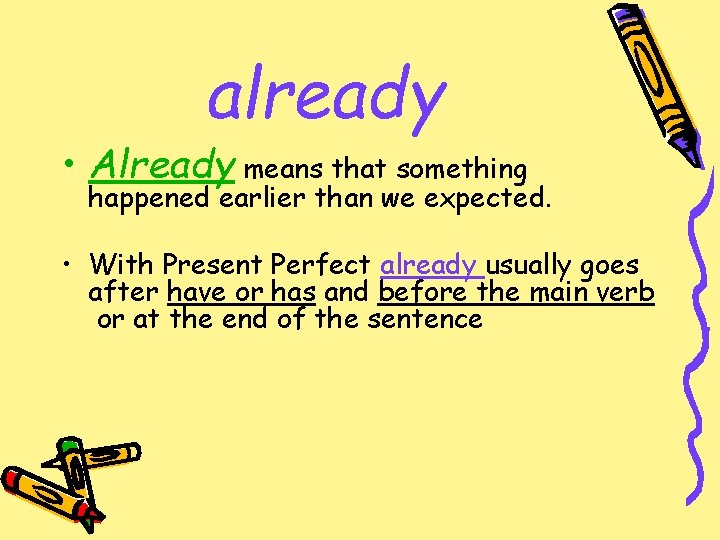 already

• Already means that something happened earlier than we expected.

• With Present Perfect already usually goes after have or has and before the main verb or at the end of the sentence